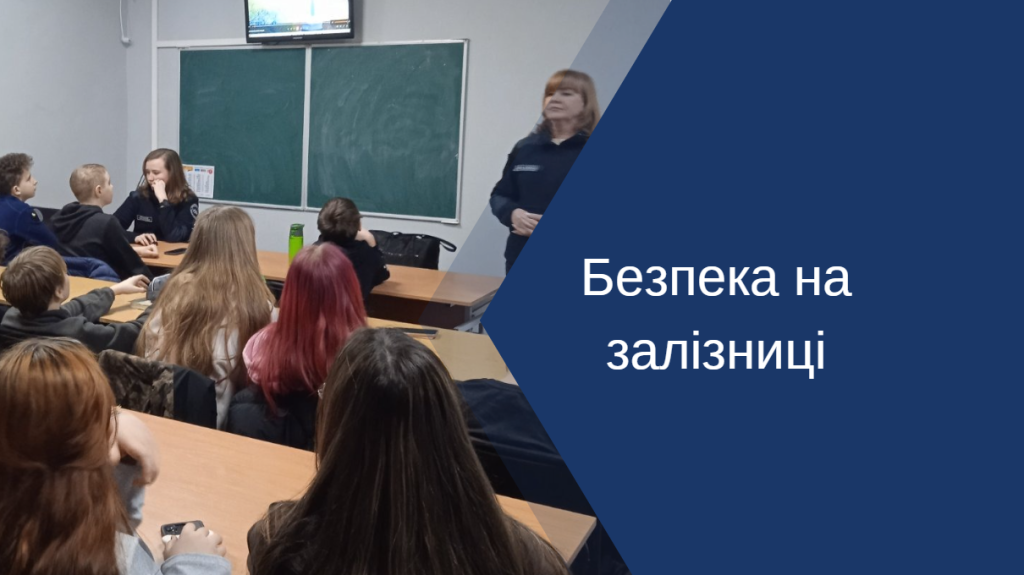 Безпека на залізниці